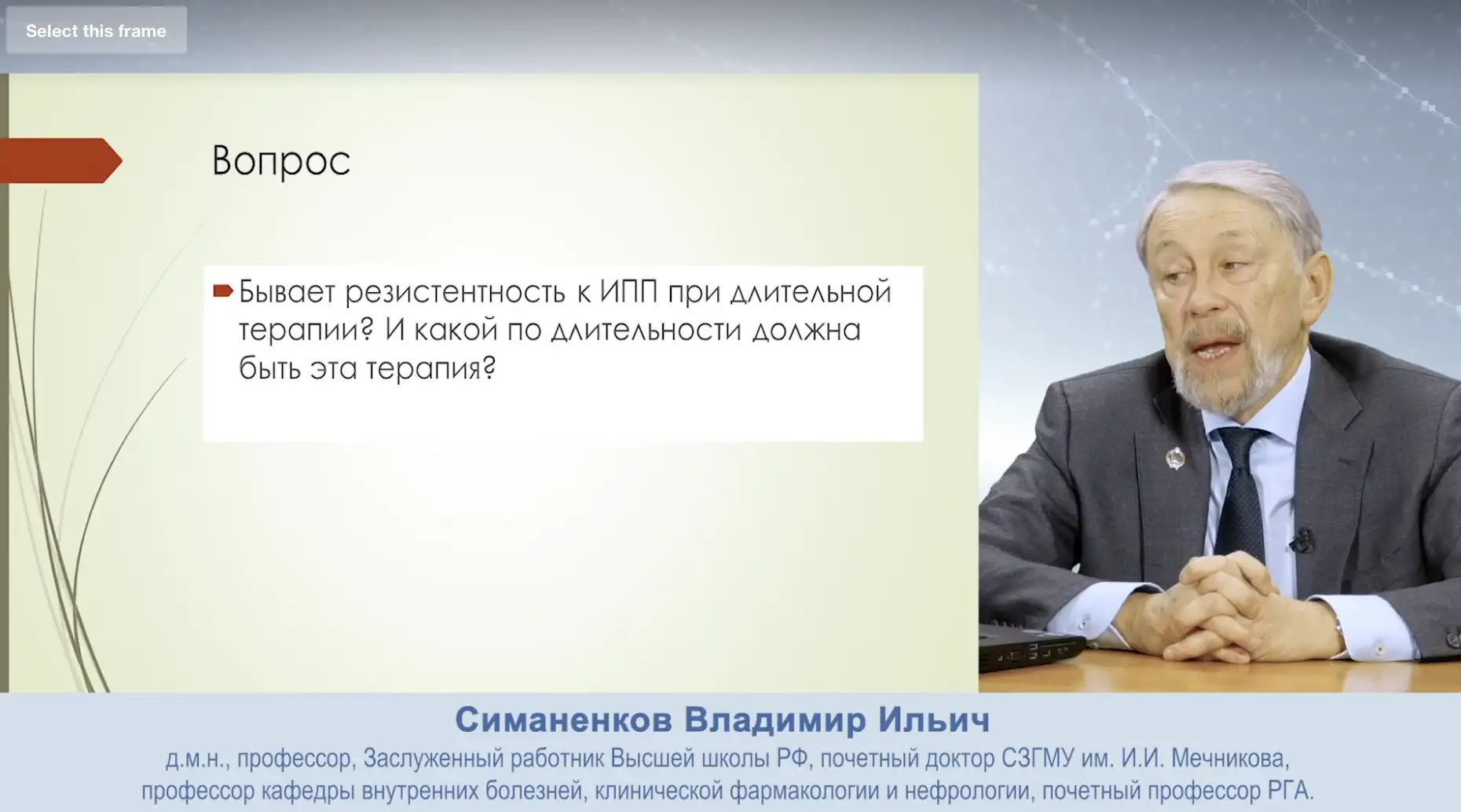 Select this frame

Вопрос

Бывает резистентность к ИПП при длительной терапии? И какой по длительности должна быть эта терапия?

Симаненков Владимир Ильич
д.м.н., профессор, Заслуженный работник Высшей школы РФ, почетный доктор СЗГМУ им. И.И. Мечникова, профессор кафедры внутренних болезней, клинической фармакологии и нефрологии, почетный профессор РГА.